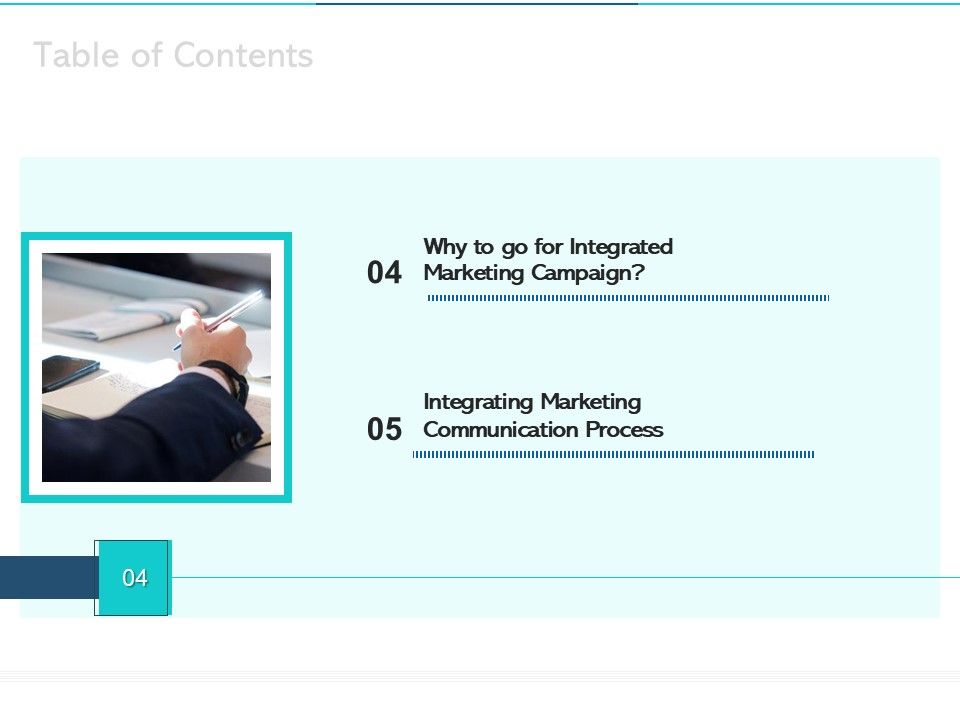 Table of Contents

04 Why to go for Integrated Marketing Campaign?

05 Integrating Marketing Communication Process

04